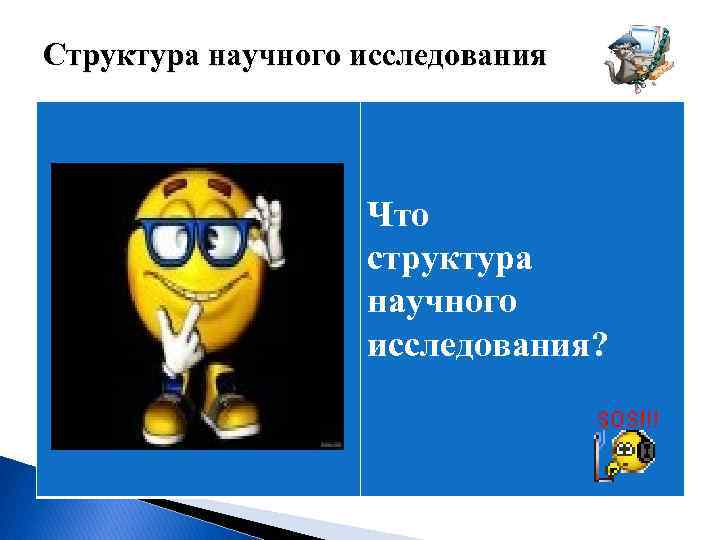 Структура научного исследования

Что структура научного исследования?

SOS!!!